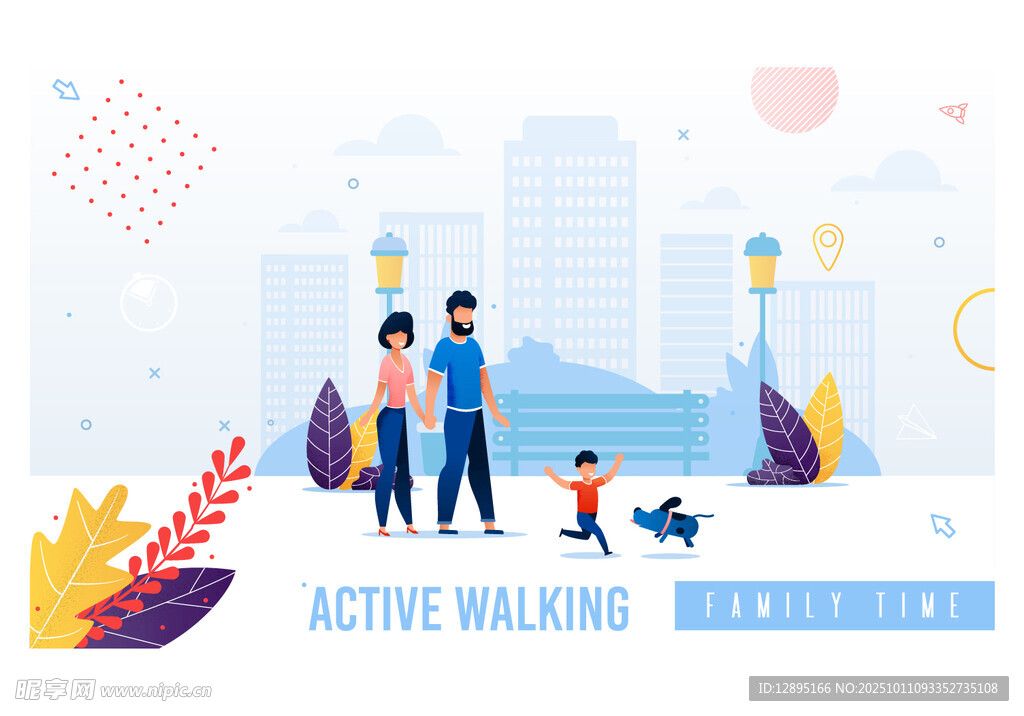 ACTIVE WALKING

FAMILY TIME

昵享网 www.nipic.cn

ID:12895166 NO:20251011093352735108